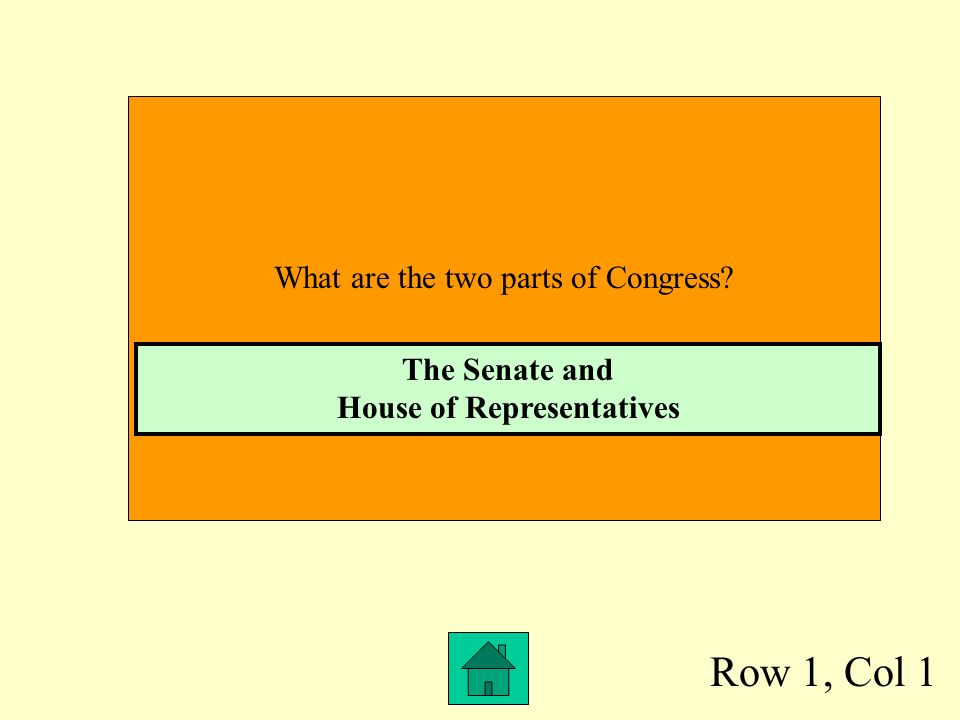 What are the two parts of Congress?

The Senate and
House of Representatives

Row 1, Col 1